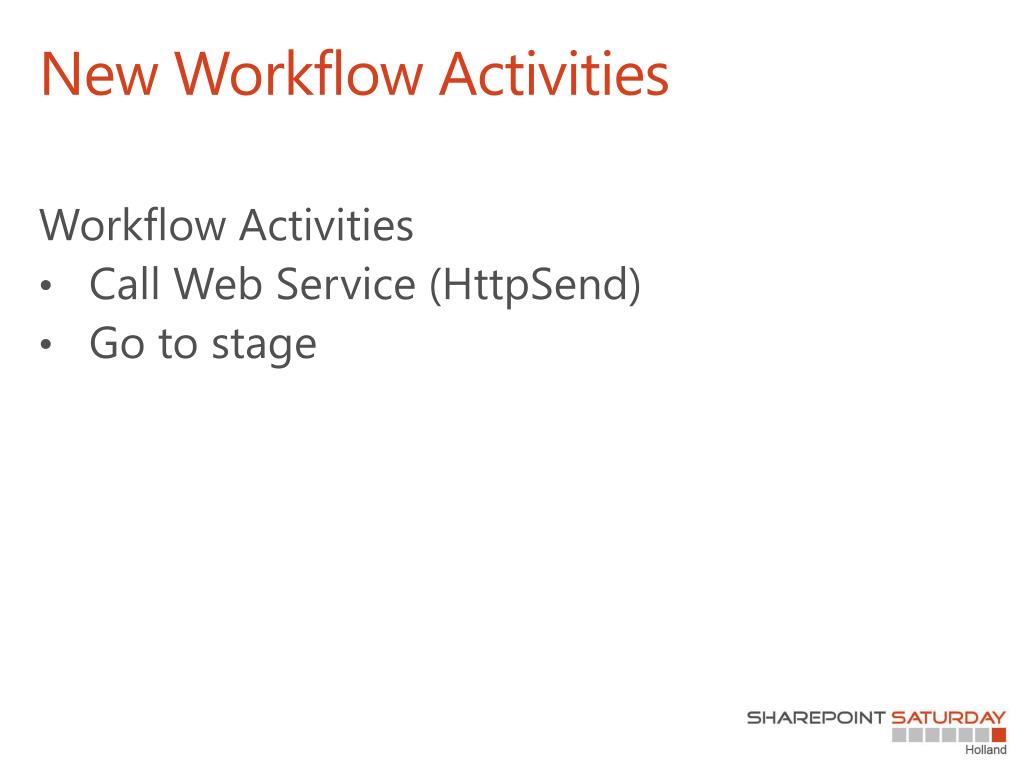 New Workflow Activities

Workflow Activities
• Call Web Service (HttpSend)
• Go to stage

SHAREPOINT SATURDAY
Holland